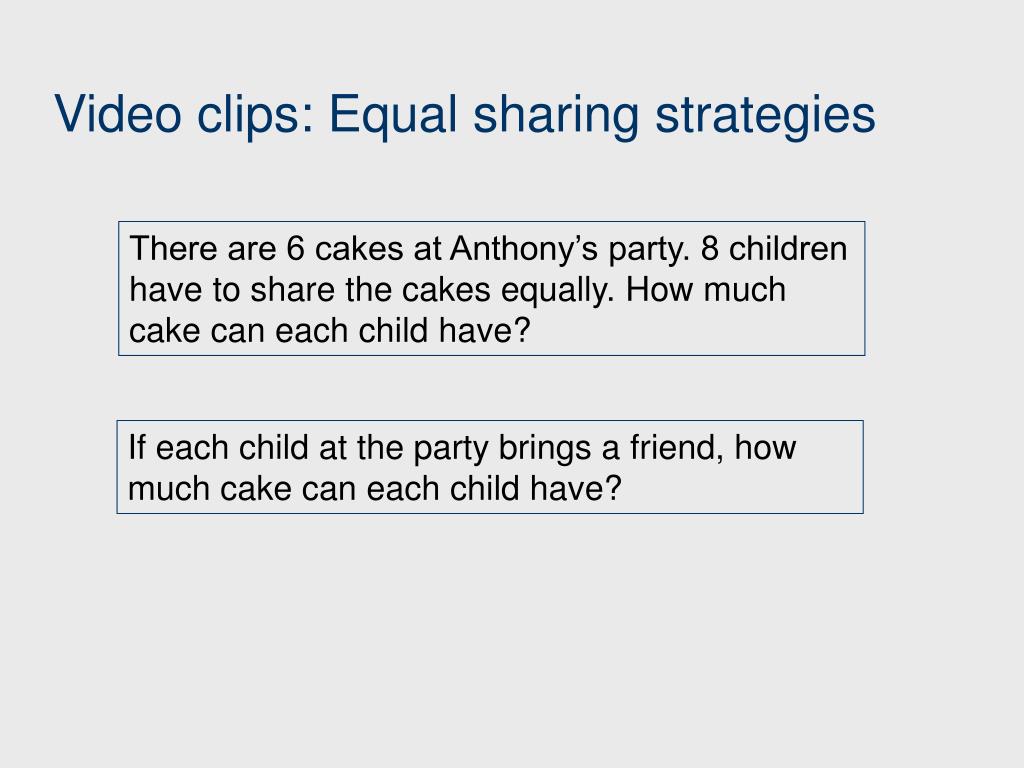 Video clips: Equal sharing strategies

There are 6 cakes at Anthony’s party. 8 children have to share the cakes equally. How much cake can each child have?

If each child at the party brings a friend, how much cake can each child have?